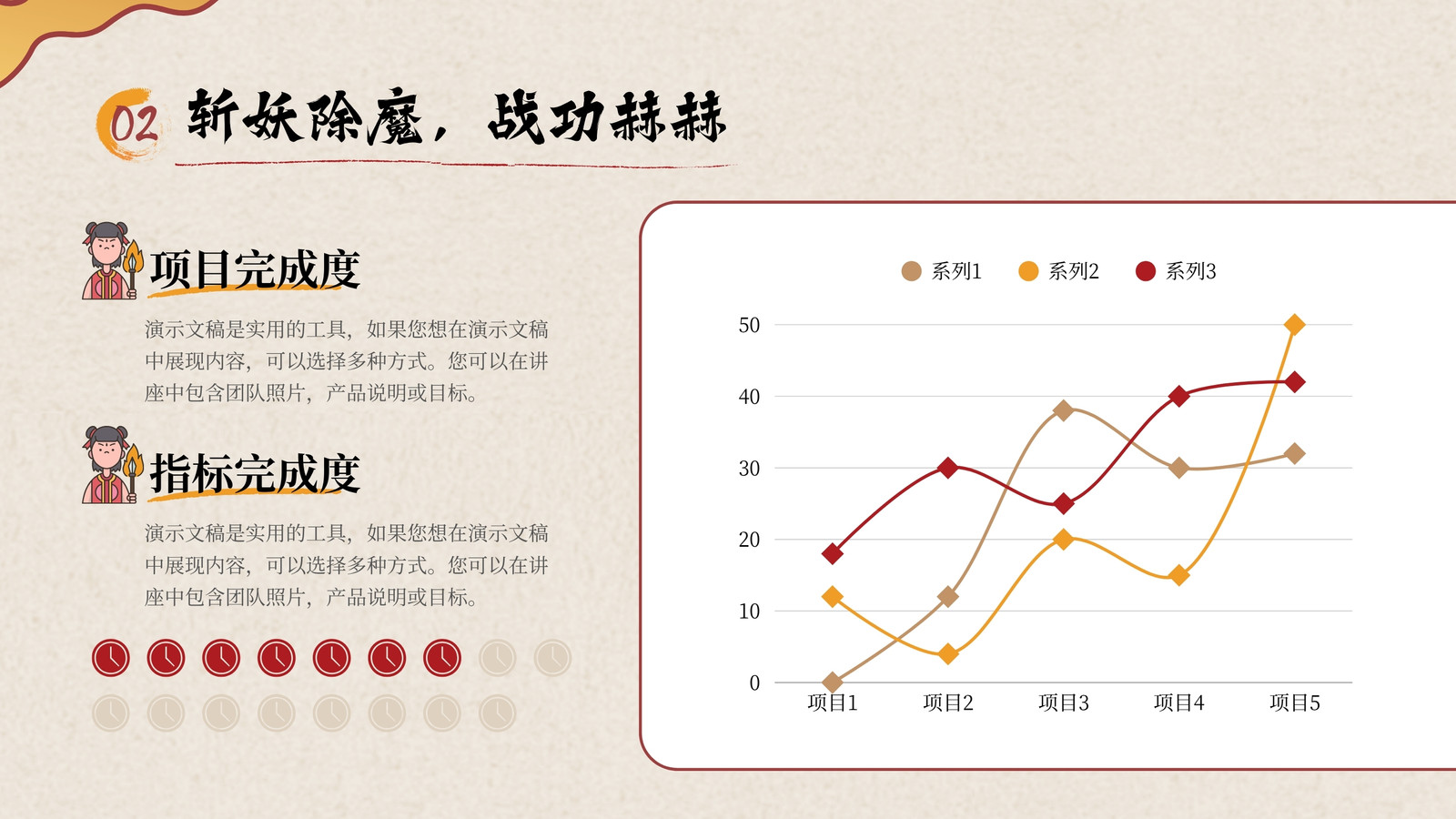 02 斩妖除魔，战功赫赫

项目完成度

演示文稿是实用的工具，如果您想在演示文稿中展现内容，可以选择多种方式。您可以在讲座中包含团队照片，产品说明或目标。

指标完成度

演示文稿是实用的工具，如果您想在演示文稿中展现内容，可以选择多种方式。您可以在讲座中包含团队照片，产品说明或目标。

系列1 系列2 系列3

50
40
30
20
10
0

项目1 项目2 项目3 项目4 项目5